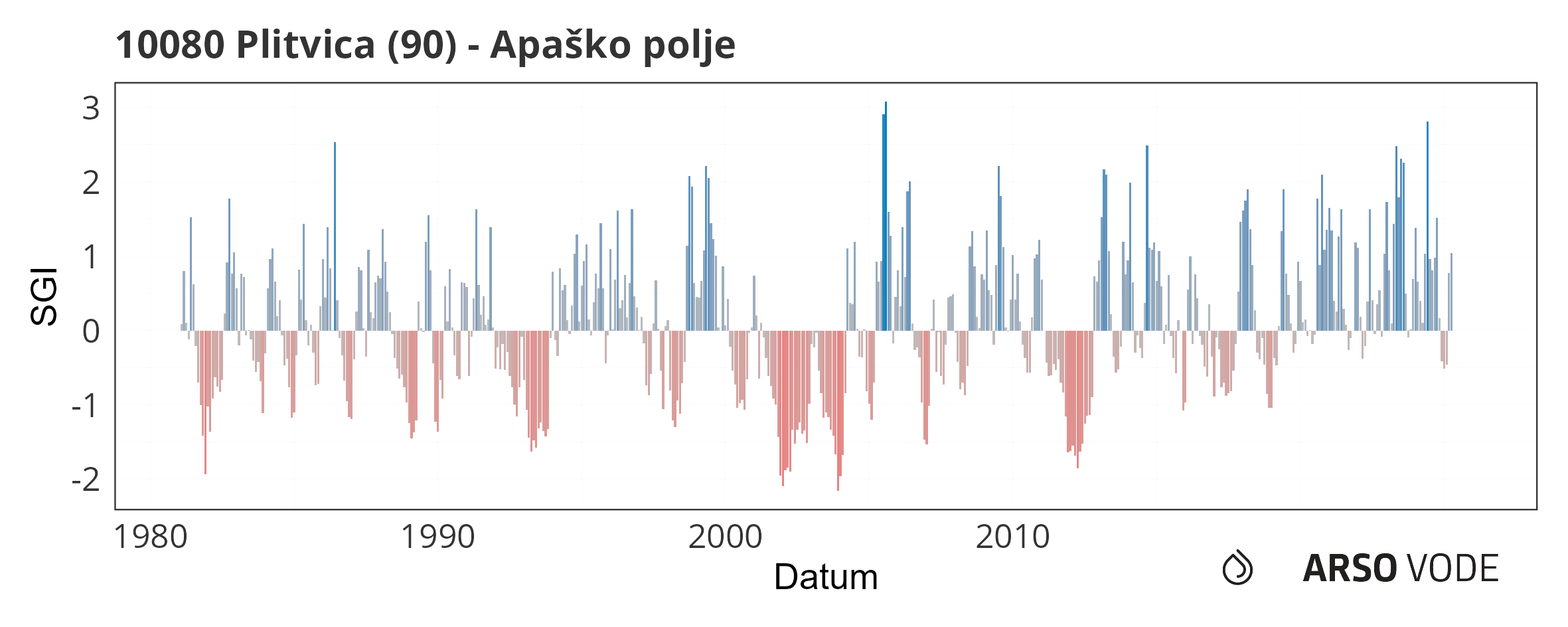 10080 Plitvica (90) - Apaško polje

SGI

3
2
1
0
-1
-2

1980
1990
2000
2010

Datum

ARSO VODE